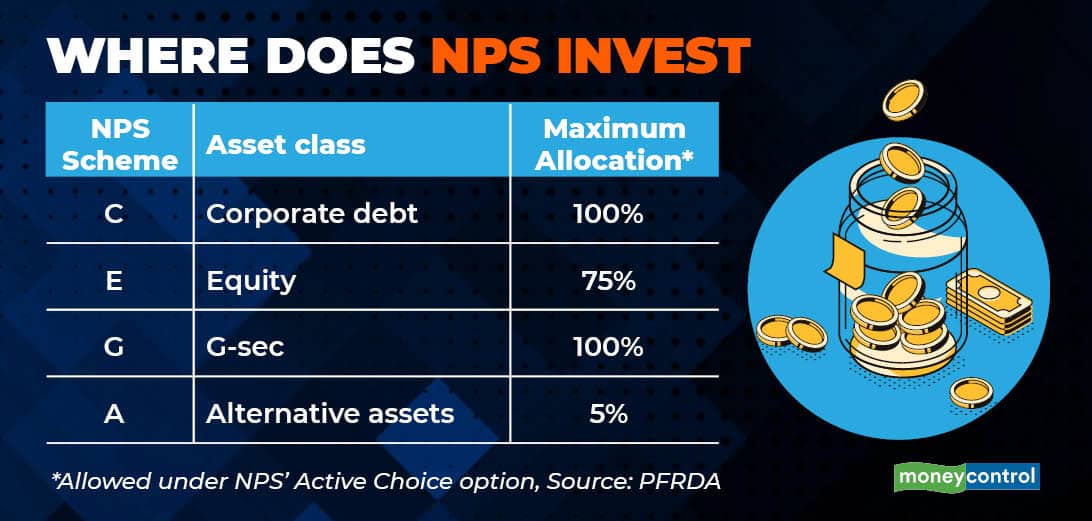 WHERE DOES NPS INVEST

| NPS Scheme | Asset class | Maximum Allocation* |
|---|---|---|
| C | Corporate debt | 100% |
| E | Equity | 75% |
| G | G-sec | 100% |
| A | Alternative assets | 5% |

*Allowed under NPS' Active Choice option, Source: PFRDA

moneycontrol